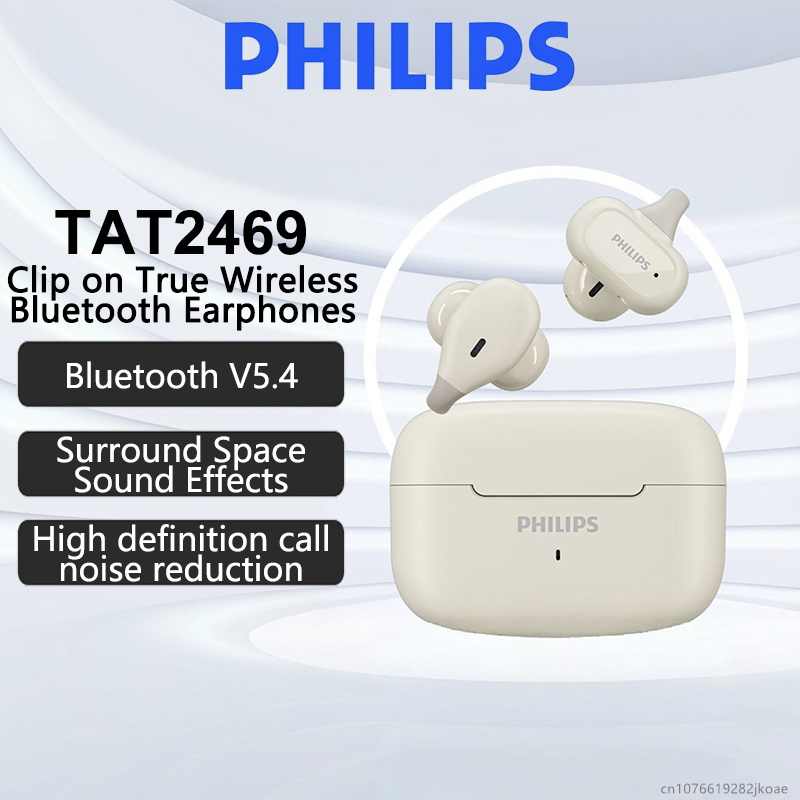 PHILIPS

TAT2469
Clip on True Wireless Bluetooth Earphones

Bluetooth V5.4

Surround Space Sound Effects

High definition call noise reduction

PHILIPS

PHILIPS

cn1076619282jkoae